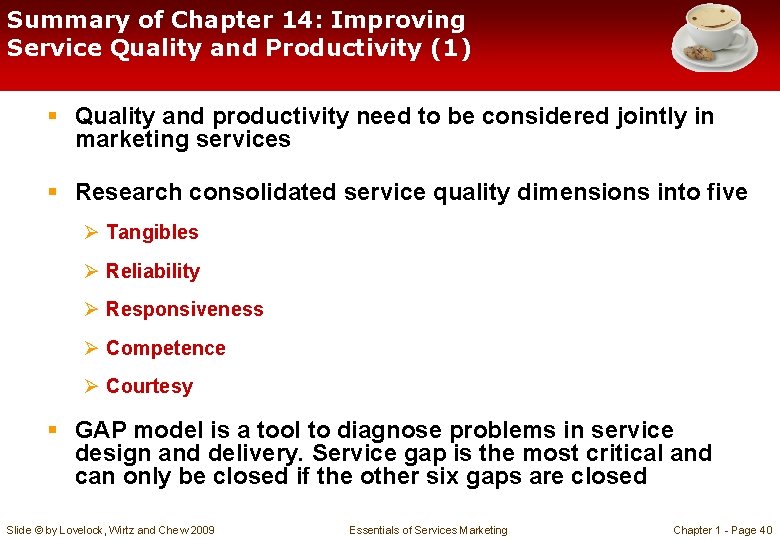 Summary of Chapter 14: Improving Service Quality and Productivity (1)

▪ Quality and productivity need to be considered jointly in marketing services

▪ Research consolidated service quality dimensions into five

➢ Tangibles

➢ Reliability

➢ Responsiveness

➢ Competence

➢ Courtesy

▪ GAP model is a tool to diagnose problems in service design and delivery. Service gap is the most critical and can only be closed if the other six gaps are closed

Slide © by Lovelock, Wirtz and Chew 2009

Essentials of Services Marketing

Chapter 1 - Page 40